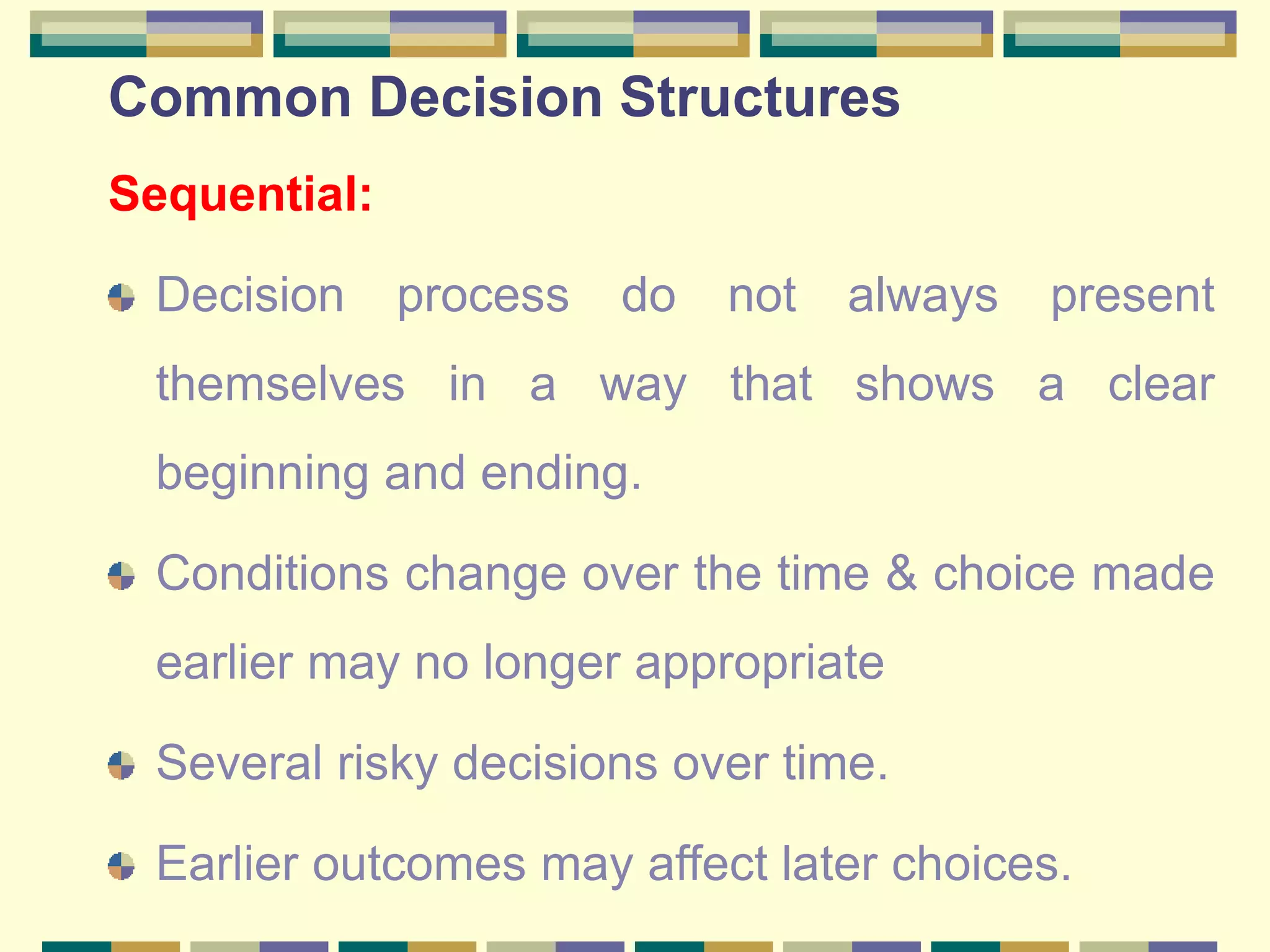 Common Decision Structures

Sequential:

Decision process do not always present themselves in a way that shows a clear beginning and ending.

Conditions change over the time & choice made earlier may no longer appropriate

Several risky decisions over time.

Earlier outcomes may affect later choices.